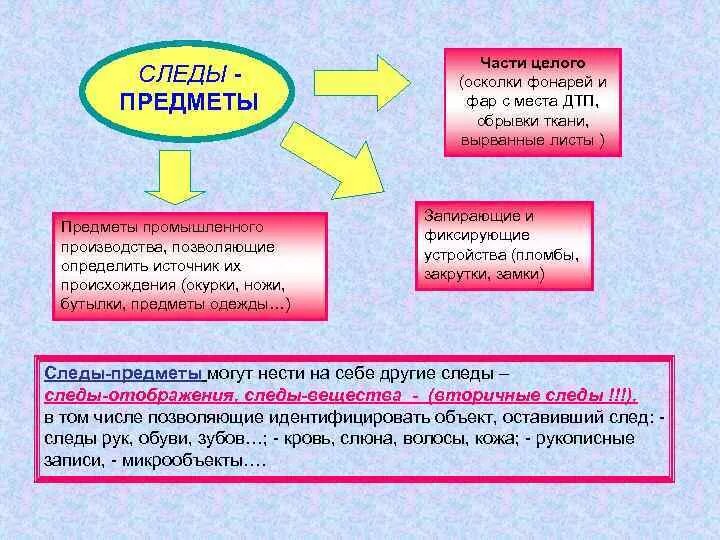 СЛЕДЫ - ПРЕДМЕТЫ

Части целого (осколки фонарей и фар с места ДТП, обрывки ткани, вырванные листы )

Предметы промышленного производства, позволяющие определить источник их происхождения (окурки, ножи, бутылки, предметы одежды…)

Запирающие и фиксирующие устройства (пломбы, закрутки, замки)

Следы-предметы могут нести на себе другие следы – следы-отображения, следы-вещества - (вторичные следы !!!), в том числе позволяющие идентифицировать объект, оставивший след: - следы рук, обуви, зубов…; - кровь, слюна, волосы, кожа; - рукописные записи, - микрообъекты….